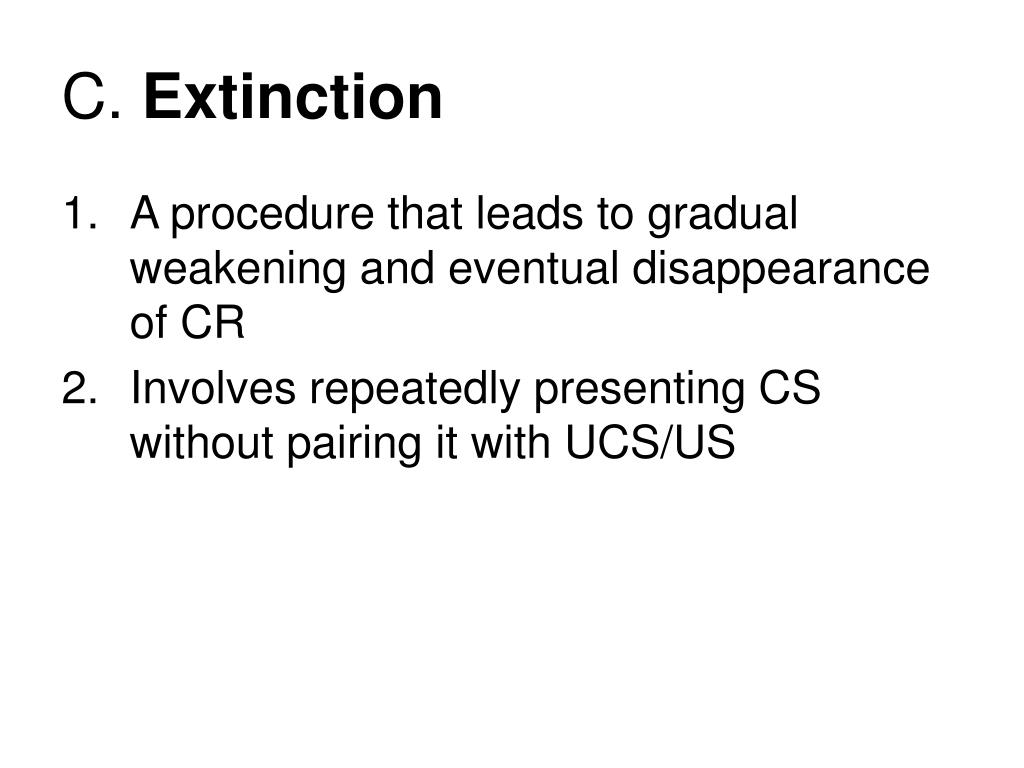 C. Extinction

1. A procedure that leads to gradual weakening and eventual disappearance of CR

2. Involves repeatedly presenting CS without pairing it with UCS/US